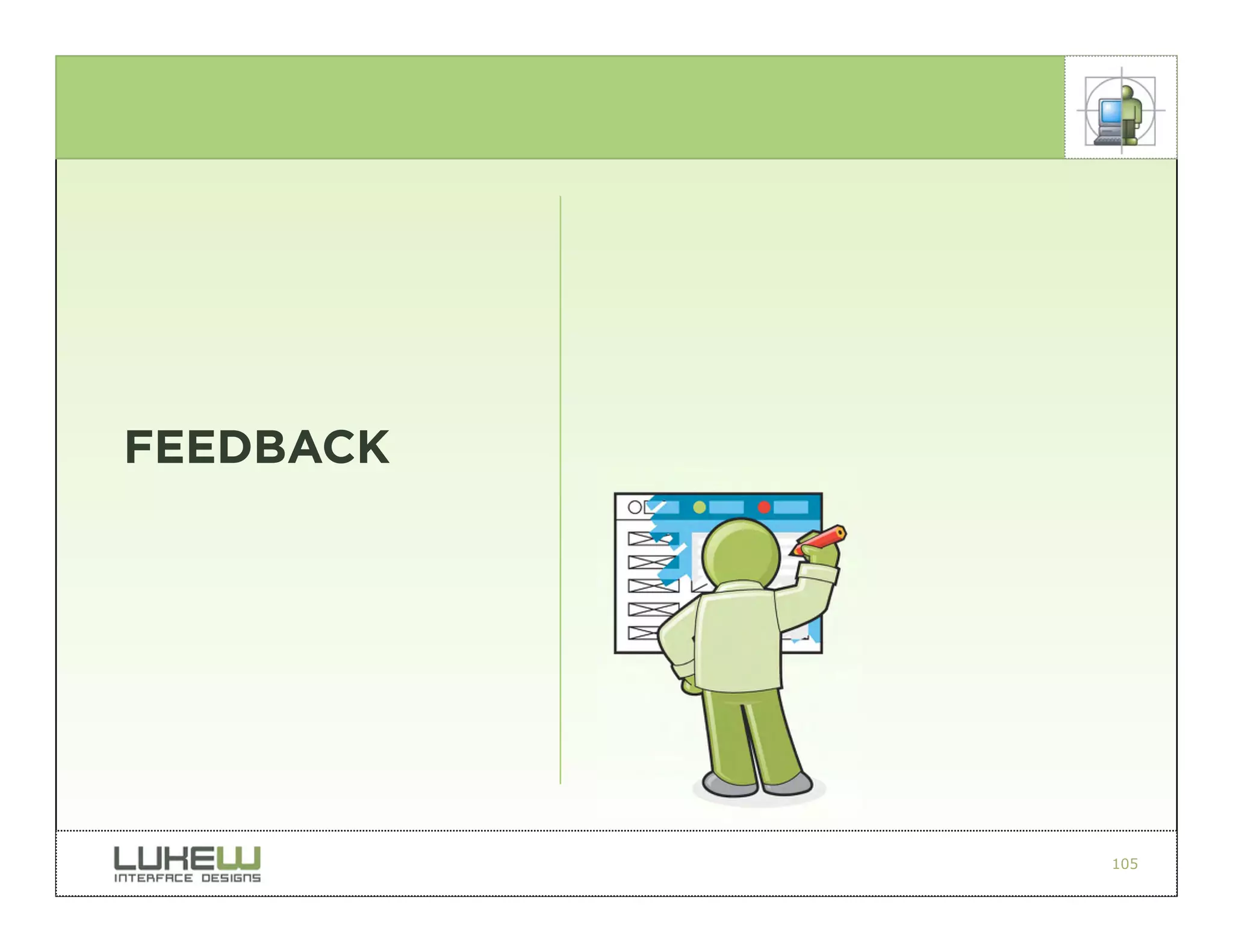 FEEDBACK

LUKEW
INTERFACE DESIGNS

105